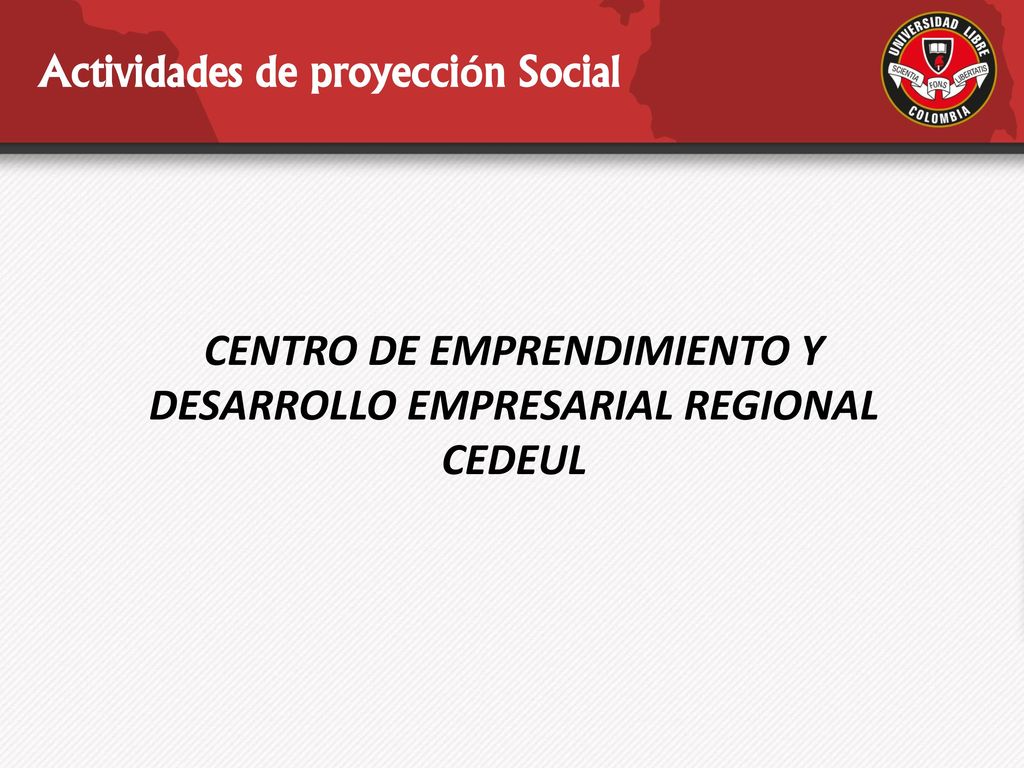 Actividades de proyección Social

UNIVERSIDAD LIBRE
SCIENTIA FONS LIBERTATIS
COLOMBIA

CENTRO DE EMPRENDIMIENTO Y DESARROLLO EMPRESARIAL REGIONAL CEDEUL